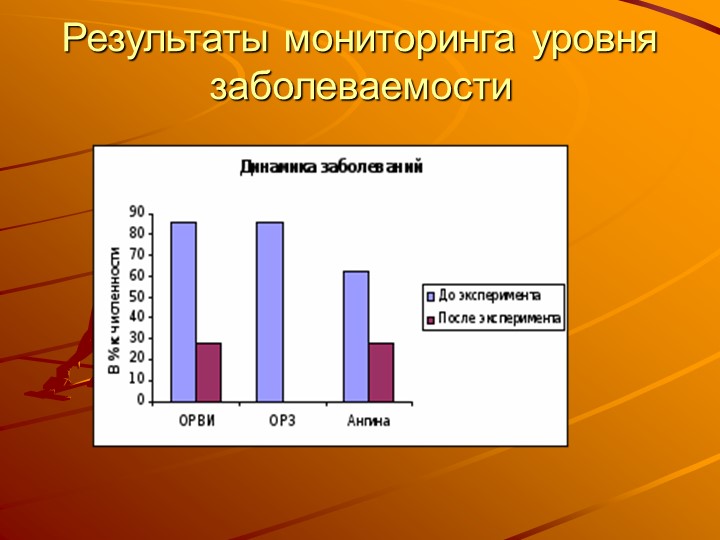 Результаты мониторинга уровня заболеваемости

Динамика заболеваний

В % к численности

90
80
70
60
50
40
30
20
10
0

ОРВИ
ОРЗ
Ангина

До эксперимента
После эксперимента